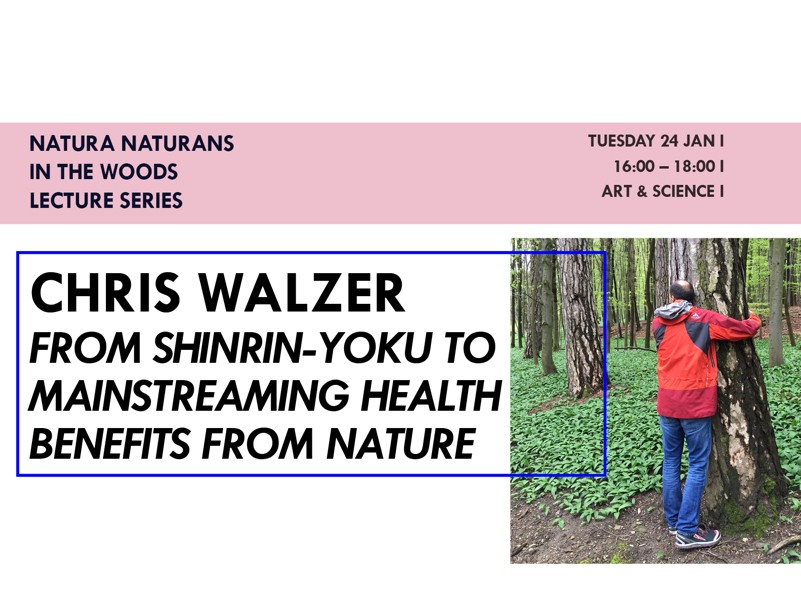 NATURA NATURANS
IN THE WOODS
LECTURE SERIES

TUESDAY 24 JAN I
16:00 – 18:00 I
ART & SCIENCE I

CHRIS WALZER
FROM SHINRIN-YOKU TO MAINSTREAMING HEALTH BENEFITS FROM NATURE